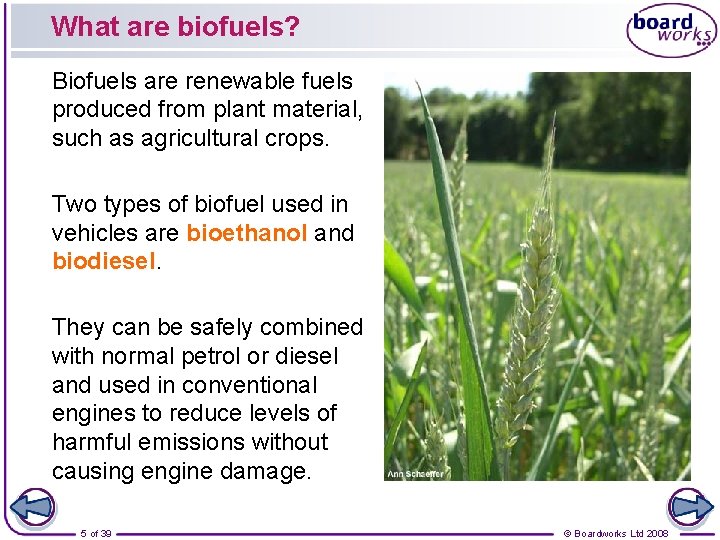 What are biofuels?

board works

Biofuels are renewable fuels produced from plant material, such as agricultural crops.

Two types of biofuel used in vehicles are bioethanol and biodiesel.

They can be safely combined with normal petrol or diesel and used in conventional engines to reduce levels of harmful emissions without causing engine damage.

Ann Schaeffer

5 of 39

© Boardworks Ltd 2008